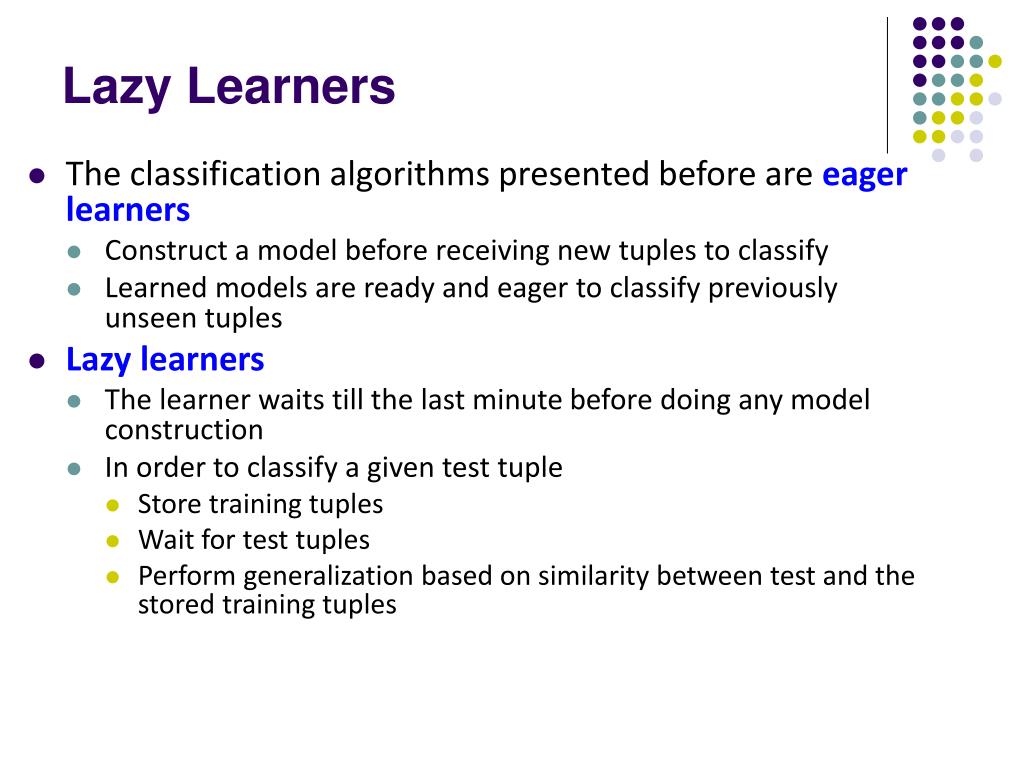 Lazy Learners

- The classification algorithms presented before are eager learners
  - Construct a model before receiving new tuples to classify
  - Learned models are ready and eager to classify previously unseen tuples
- Lazy learners
  - The learner waits till the last minute before doing any model construction
  - In order to classify a given test tuple
    - Store training tuples
    - Wait for test tuples
    - Perform generalization based on similarity between test and the stored training tuples